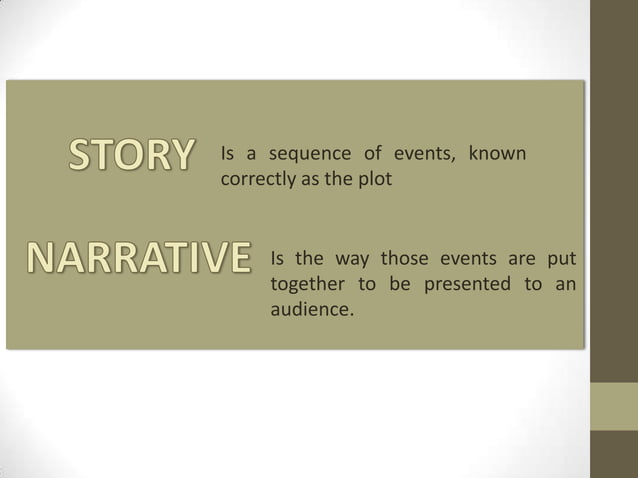 STORY

Is a sequence of events, known correctly as the plot

NARRATIVE

Is the way those events are put together to be presented to an audience.